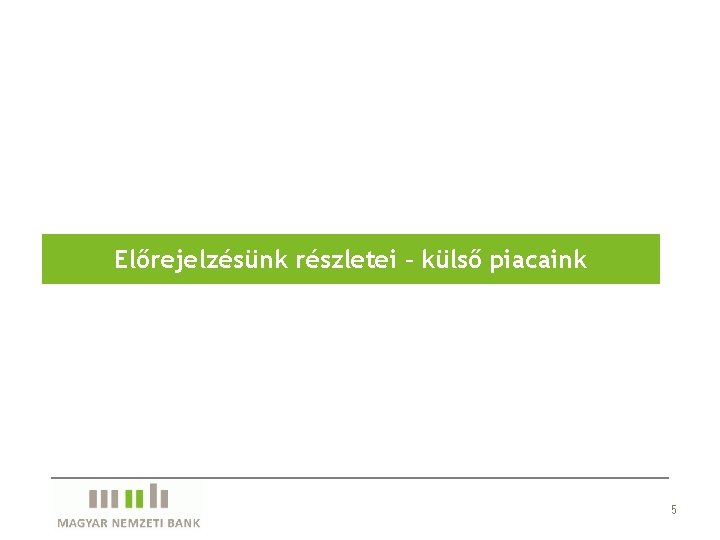 Előrejelzésünk részletei – külső piacaink

MAGYAR NEMZETI BANK

5